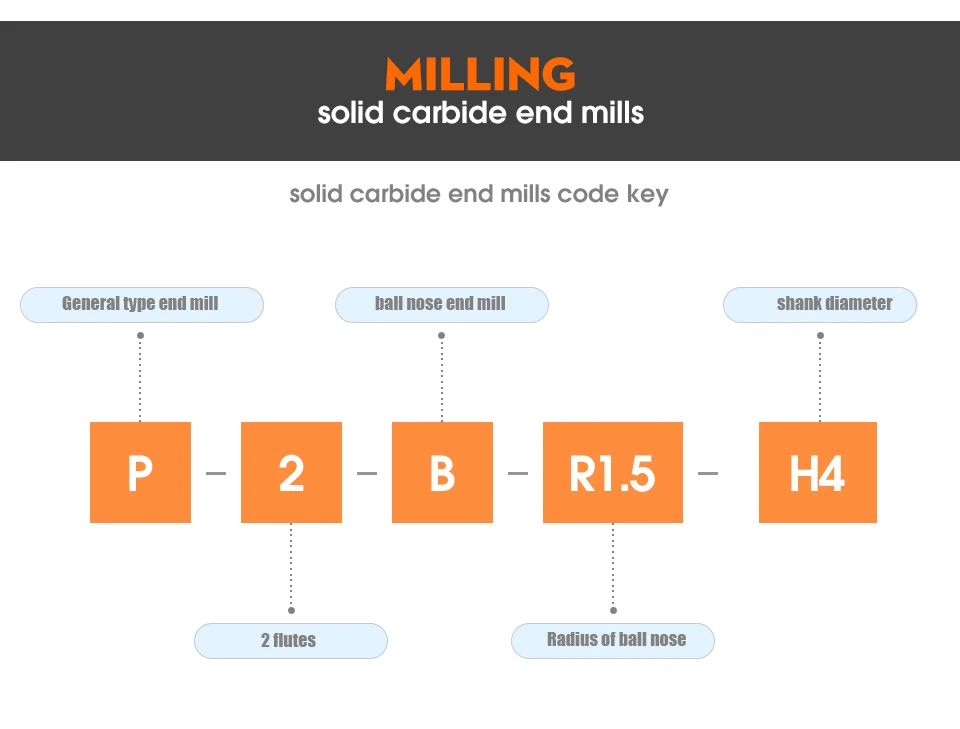 MILLING
solid carbide end mills

solid carbide end mills code key

General type end mill

ball nose end mill

shank diameter

P – 2 – B – R1.5 – H4

2 flutes

Radius of ball nose